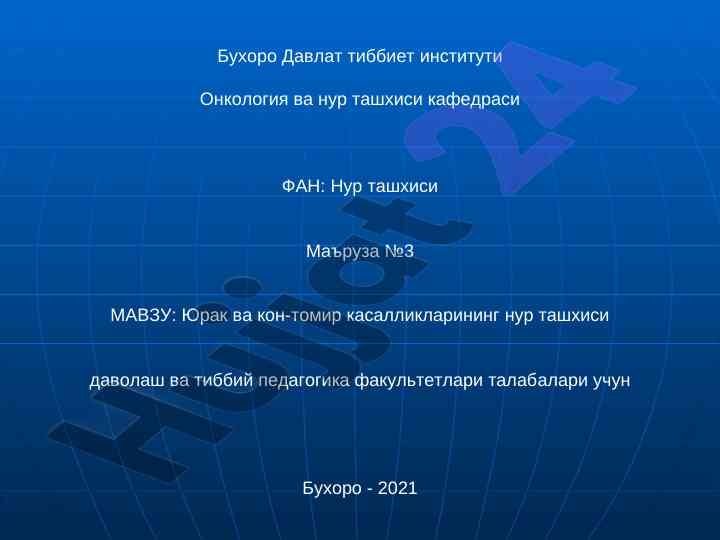 Бухоро Давлат тиббиет институти

Онкология ва нур ташхиси кафедраси

ФАН: Нур ташхиси

Маъруза №3

МАВЗУ: Юрак ва кон-томир касалликларининг нур ташхиси

даволаш ва тиббий педагогика факультетлари талабалари учун

Бухоро - 2021

Hujjat 24